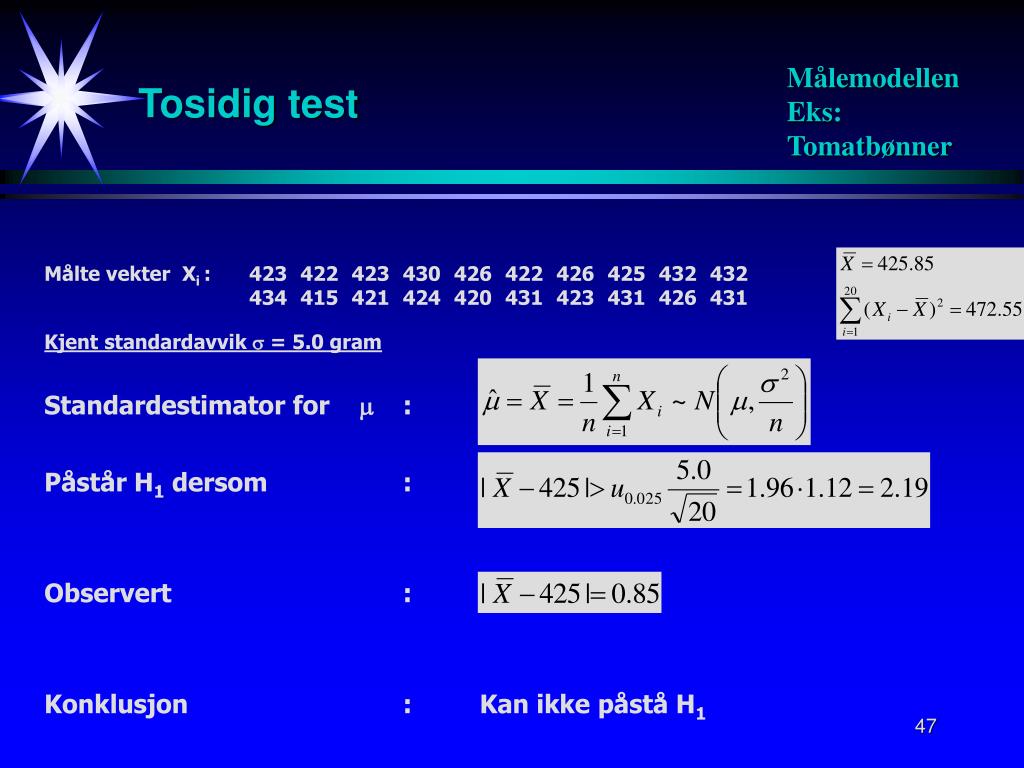 Tosidig test

Målemodellen
Eks:
Tomatbønner

Målte vekter $X_i$ : 423 422 423 430 426 422 426 425 432 432
434 415 421 424 420 431 423 431 426 431

$\overline{X} = 425.85$
$\sum_{i=1}^{20} (X_i - \overline{X})^2 = 472.55$

Kjent standardavvik $\sigma$ = 5.0 gram

Standardestimator for $\mu$ : $\hat{\mu} = \overline{X} = \frac{1}{n}\sum_{i=1}^{n} X_i \sim N\left(\mu, \frac{\sigma^2}{n}\right)$

Påstår $H_1$ dersom : $|\overline{X} - 425| > u_{0.025}\frac{5.0}{\sqrt{20}} = 1.96 \cdot 1.12 = 2.19$

Observert : $|\overline{X} - 425| = 0.85$

Konklusjon : Kan ikke påstå $H_1$

47